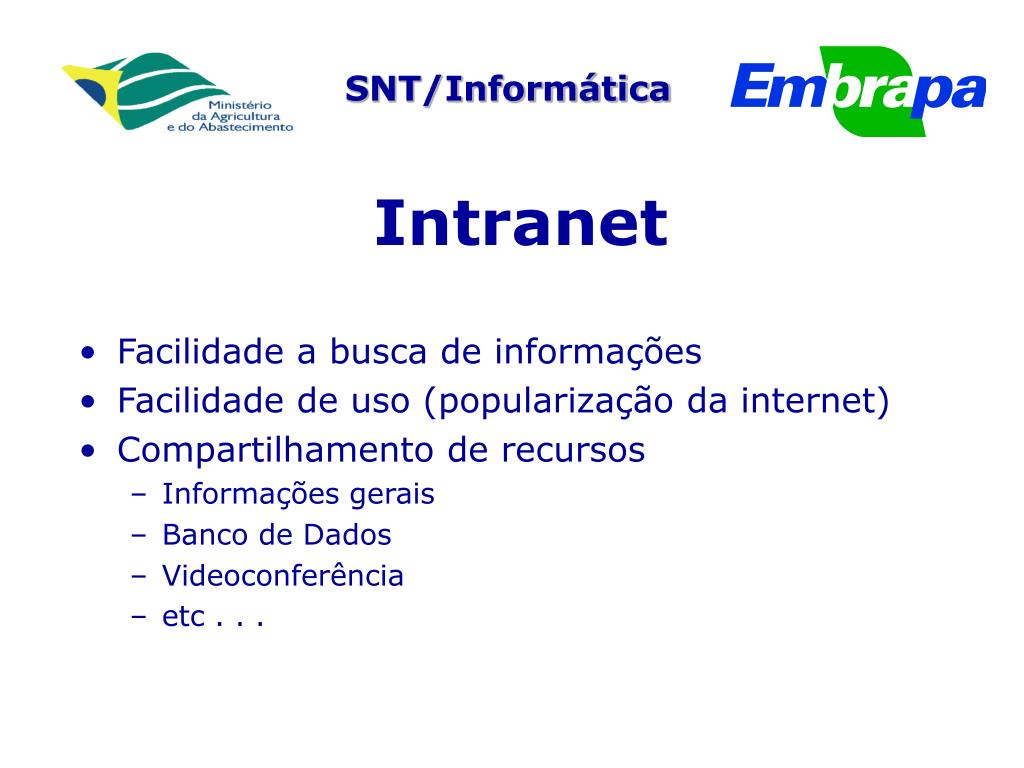 Ministério da Agricultura e do Abastecimento

SNT/Informática

Embrapa

Intranet

• Facilidade a busca de informações
• Facilidade de uso (popularização da internet)
• Compartilhamento de recursos
– Informações gerais
– Banco de Dados
– Videoconferência
– etc . . .